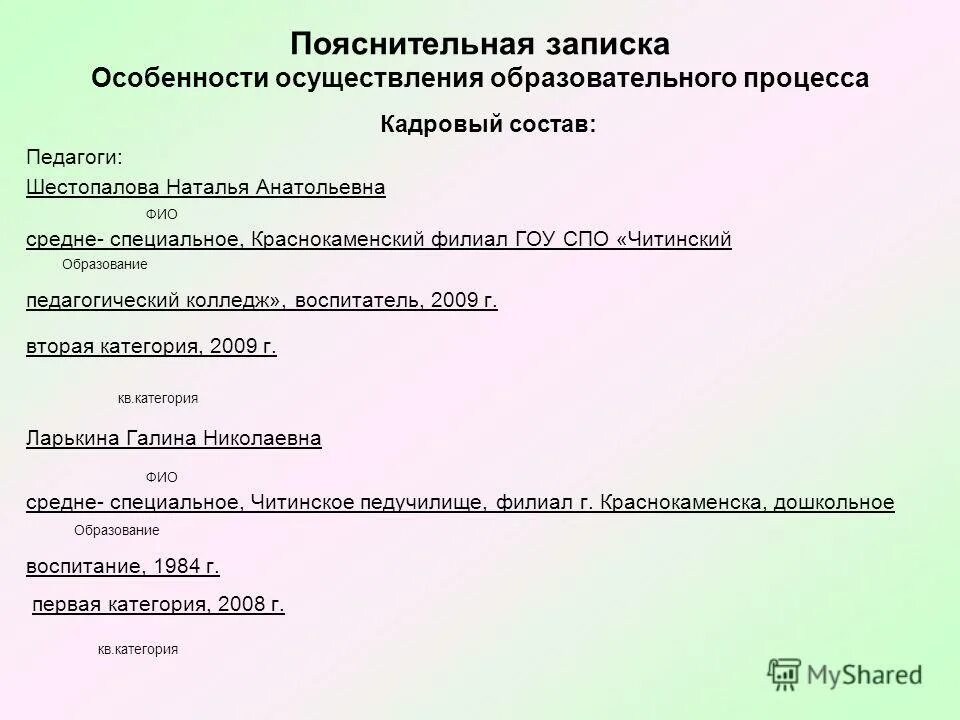 Пояснительная записка
Особенности осуществления образовательного процесса

Кадровый состав:

Педагоги:

Шестопалова Наталья Анатольевна

ФИО

средне- специальное, Краснокаменский филиал ГОУ СПО «Читинский

Образование

педагогический колледж», воспитатель, 2009 г.

вторая категория, 2009 г.

кв.категория

Ларькина Галина Николаевна

ФИО

средне- специальное, Читинское педучилище, филиал г. Краснокаменска, дошкольное

Образование

воспитание, 1984 г.

первая категория, 2008 г.

кв.категория

MyShared